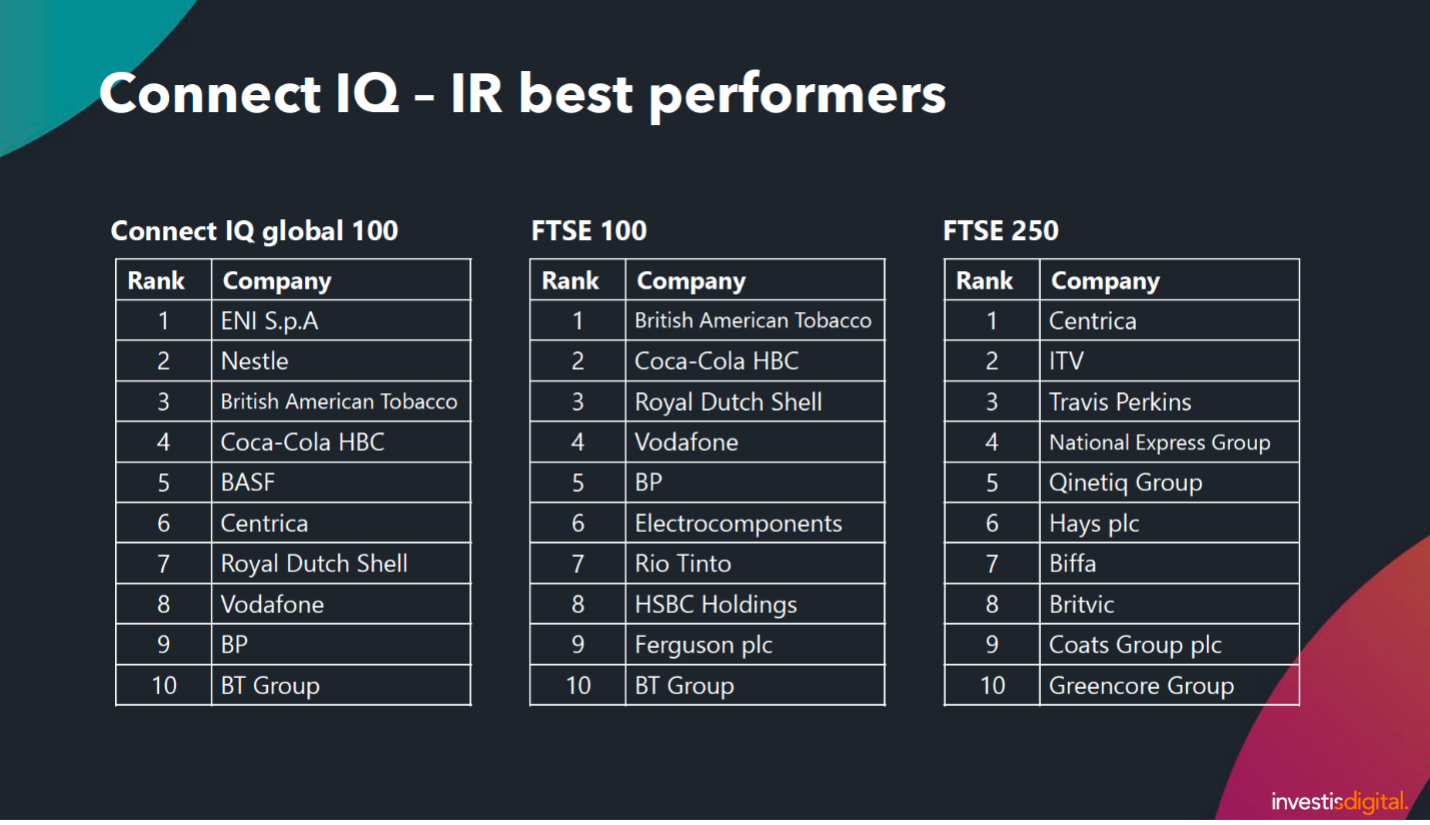 Connect IQ – IR best performers

Connect IQ global 100

| Rank | Company |
|---|---|
| 1 | ENI S.p.A |
| 2 | Nestle |
| 3 | British American Tobacco |
| 4 | Coca-Cola HBC |
| 5 | BASF |
| 6 | Centrica |
| 7 | Royal Dutch Shell |
| 8 | Vodafone |
| 9 | BP |
| 10 | BT Group |

FTSE 100

| Rank | Company |
|---|---|
| 1 | British American Tobacco |
| 2 | Coca-Cola HBC |
| 3 | Royal Dutch Shell |
| 4 | Vodafone |
| 5 | BP |
| 6 | Electrocomponents |
| 7 | Rio Tinto |
| 8 | HSBC Holdings |
| 9 | Ferguson plc |
| 10 | BT Group |

FTSE 250

| Rank | Company |
|---|---|
| 1 | Centrica |
| 2 | ITV |
| 3 | Travis Perkins |
| 4 | National Express Group |
| 5 | Qinetiq Group |
| 6 | Hays plc |
| 7 | Biffa |
| 8 | Britvic |
| 9 | Coats Group plc |
| 10 | Greencore Group |

investisdigital.